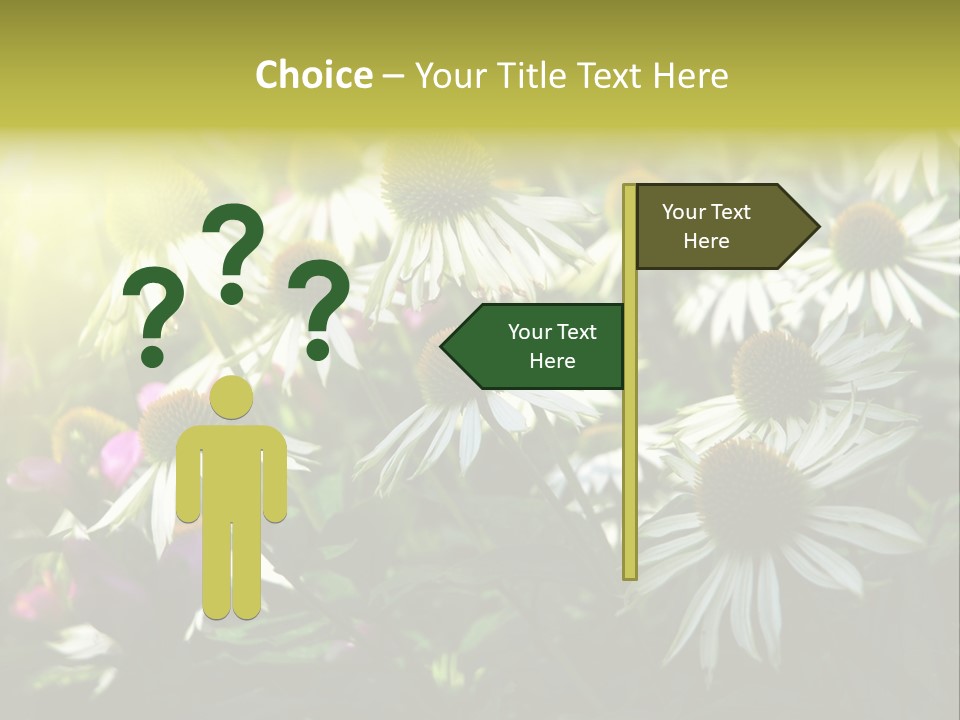 Choice – Your Title Text Here

? ? ?

Your Text Here

Your Text Here